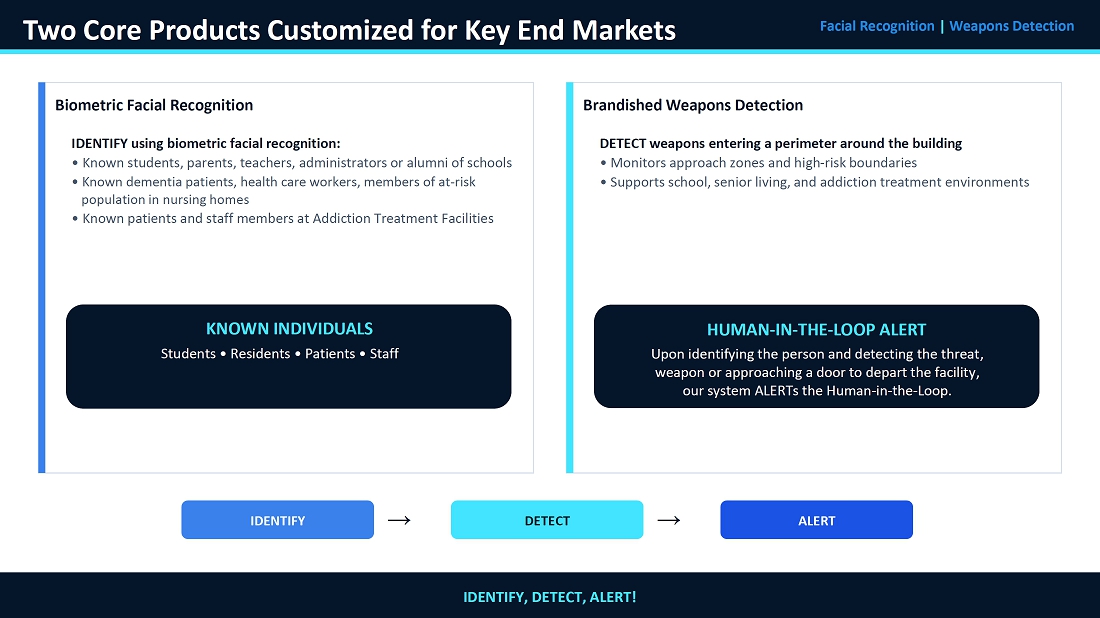 Two Core Products Customized for Key End Markets

Facial Recognition | Weapons Detection

Biometric Facial Recognition

IDENTIFY using biometric facial recognition:
• Known students, parents, teachers, administrators or alumni of schools
• Known dementia patients, health care workers, members of at-risk population in nursing homes
• Known patients and staff members at Addiction Treatment Facilities

KNOWN INDIVIDUALS
Students • Residents • Patients • Staff

Brandished Weapons Detection

DETECT weapons entering a perimeter around the building
• Monitors approach zones and high-risk boundaries
• Supports school, senior living, and addiction treatment environments

HUMAN-IN-THE-LOOP ALERT
Upon identifying the person and detecting the threat, weapon or approaching a door to depart the facility, our system ALERTs the Human-in-the-Loop.

IDENTIFY → DETECT → ALERT

IDENTIFY, DETECT, ALERT!